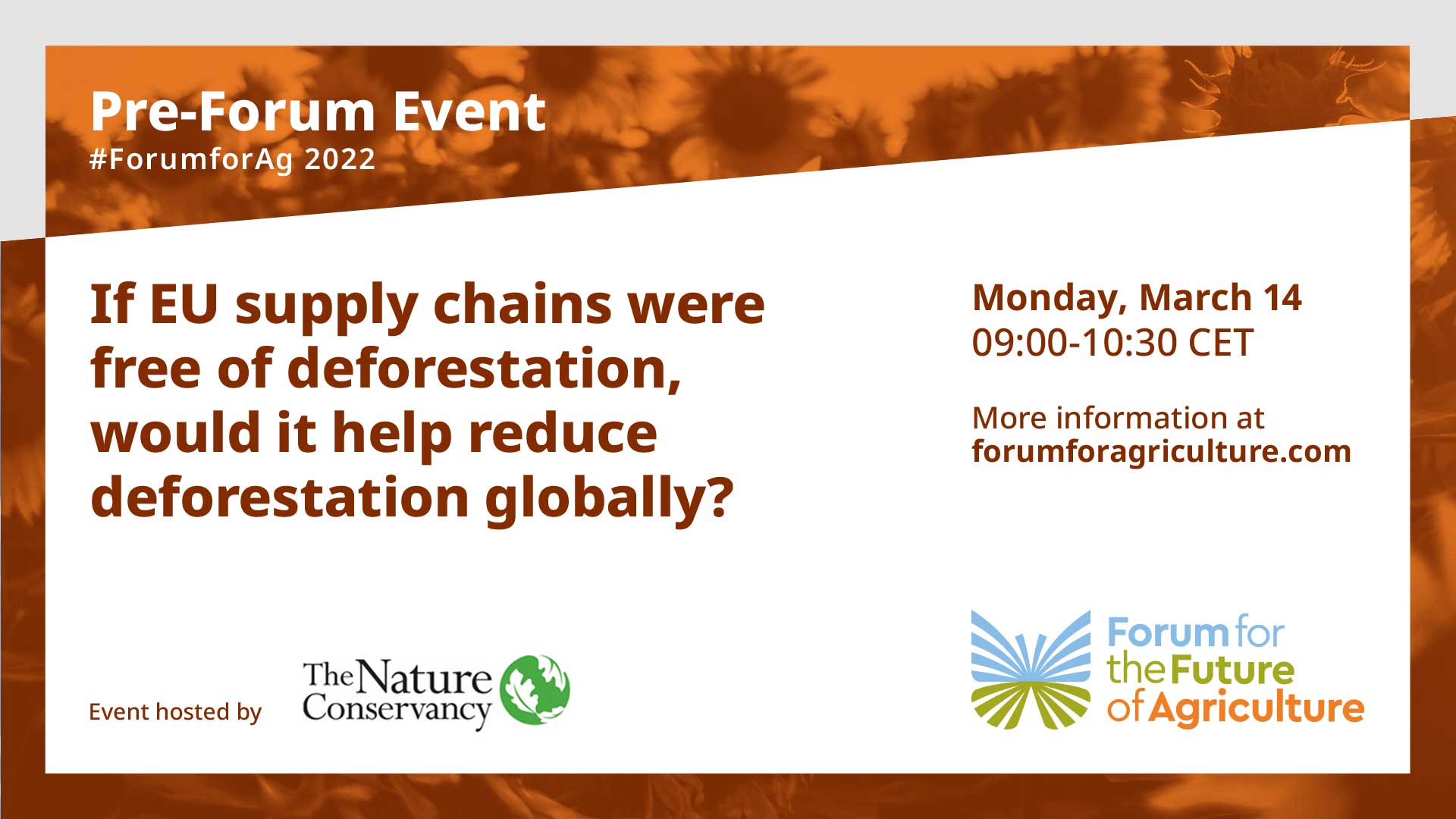 Pre-Forum Event
#ForumforAg 2022

If EU supply chains were free of deforestation, would it help reduce deforestation globally?

Monday, March 14
09:00-10:30 CET

More information at
forumforagriculture.com

Event hosted by

The Nature Conservancy

Forum for the Future of Agriculture